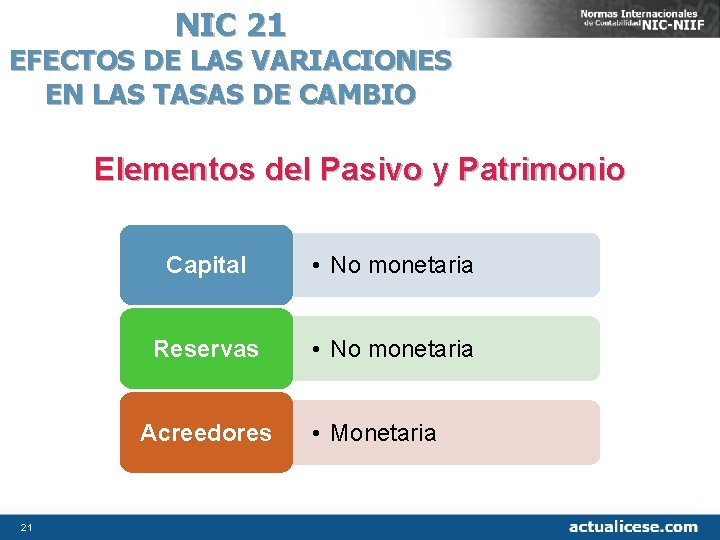 NIC 21
EFECTOS DE LAS VARIACIONES EN LAS TASAS DE CAMBIO

Normas Internacionales de Contabilidad NIC-NIIF

Elementos del Pasivo y Patrimonio

Capital
• No monetaria

Reservas
• No monetaria

Acreedores
• Monetaria

21

actualicese.com